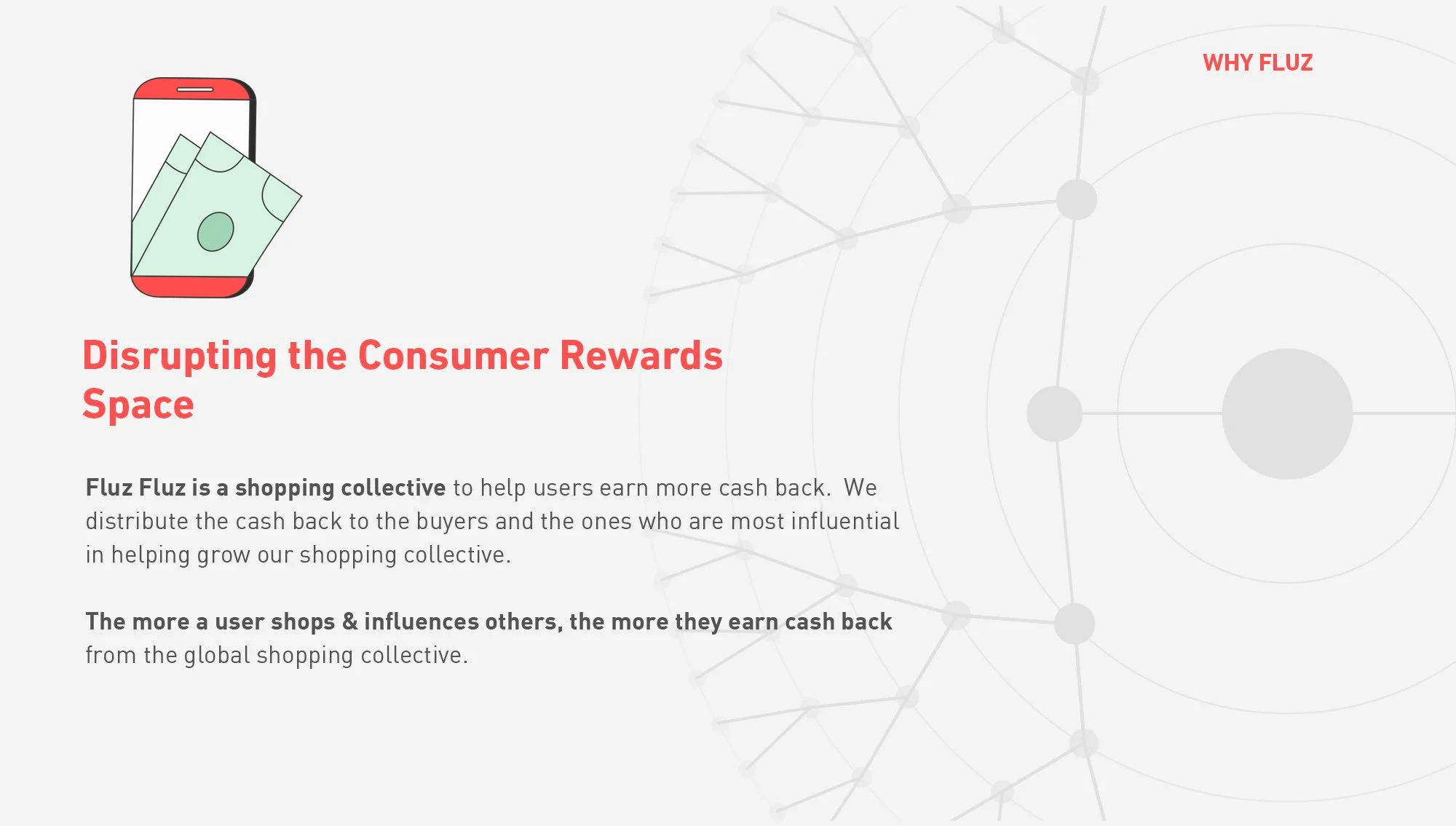 WHY FLUZ

Disrupting the Consumer Rewards Space

Fluz Fluz is a shopping collective to help users earn more cash back. We distribute the cash back to the buyers and the ones who are most influential in helping grow our shopping collective.

The more a user shops & influences others, the more they earn cash back from the global shopping collective.